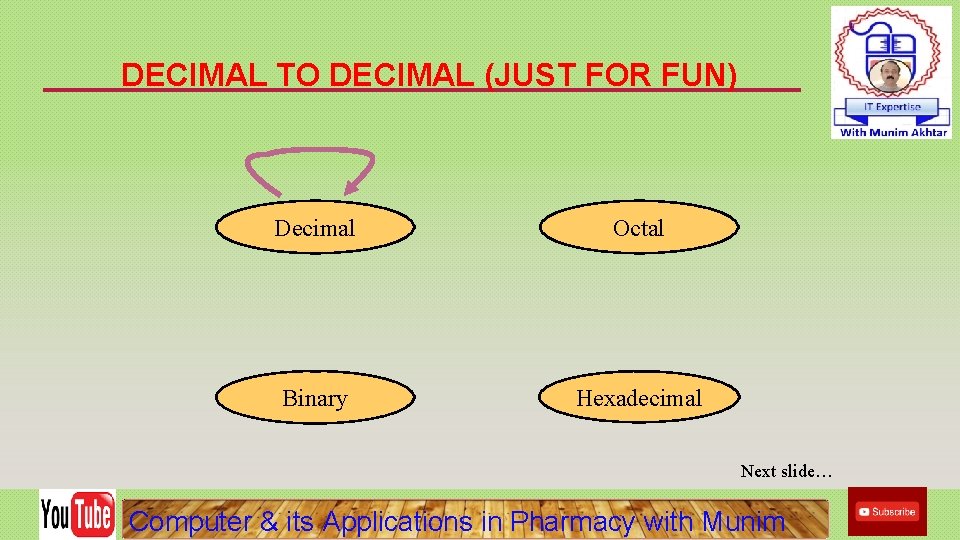 DECIMAL TO DECIMAL (JUST FOR FUN)

IT Expertise
With Munim Akhtar

Decimal

Octal

Binary

Hexadecimal

Next slide…

YouTube

Computer & its Applications in Pharmacy with Munim

Subscribe